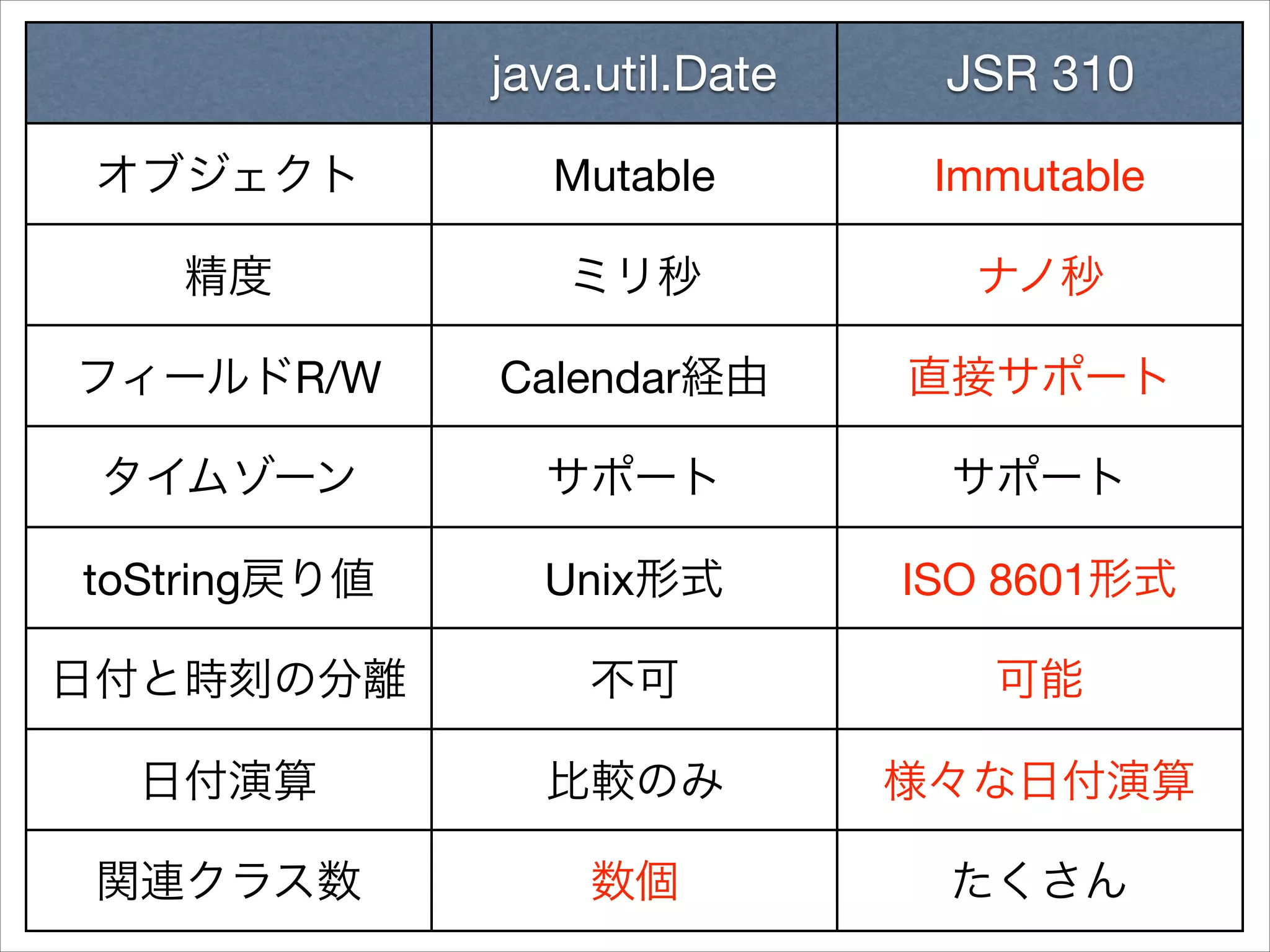 |  | java.util.Date | JSR 310 |
|---|---|---|
| オブジェクト | Mutable | Immutable |
| 精度 | ミリ秒 | ナノ秒 |
| フィールドR/W | Calendar経由 | 直接サポート |
| タイムゾーン | サポート | サポート |
| toString戻り値 | Unix形式 | ISO 8601形式 |
| 日付と時刻の分離 | 不可 | 可能 |
| 日付演算 | 比較のみ | 様々な日付演算 |
| 関連クラス数 | 数個 | たくさん |